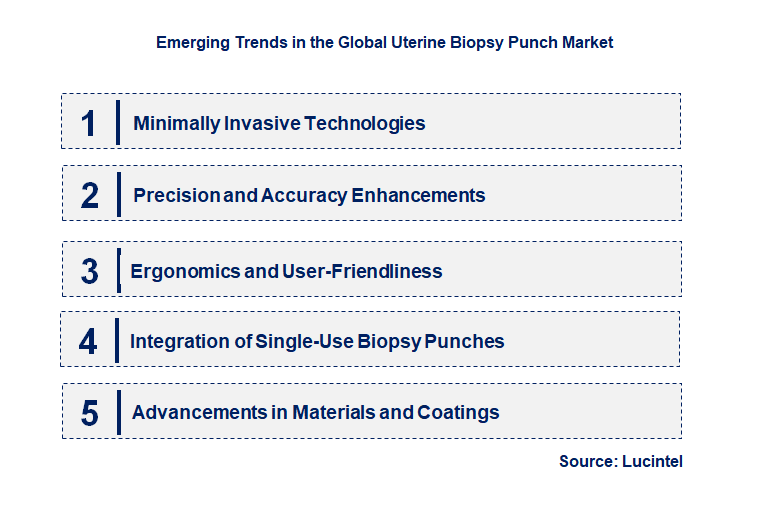 Emerging Trends in the Global Uterine Biopsy Punch Market

1 Minimally Invasive Technologies

2 Precision and Accuracy Enhancements

3 Ergonomics and User-Friendliness

4 Integration of Single-Use Biopsy Punches

5 Advancements in Materials and Coatings

Source: Lucintel